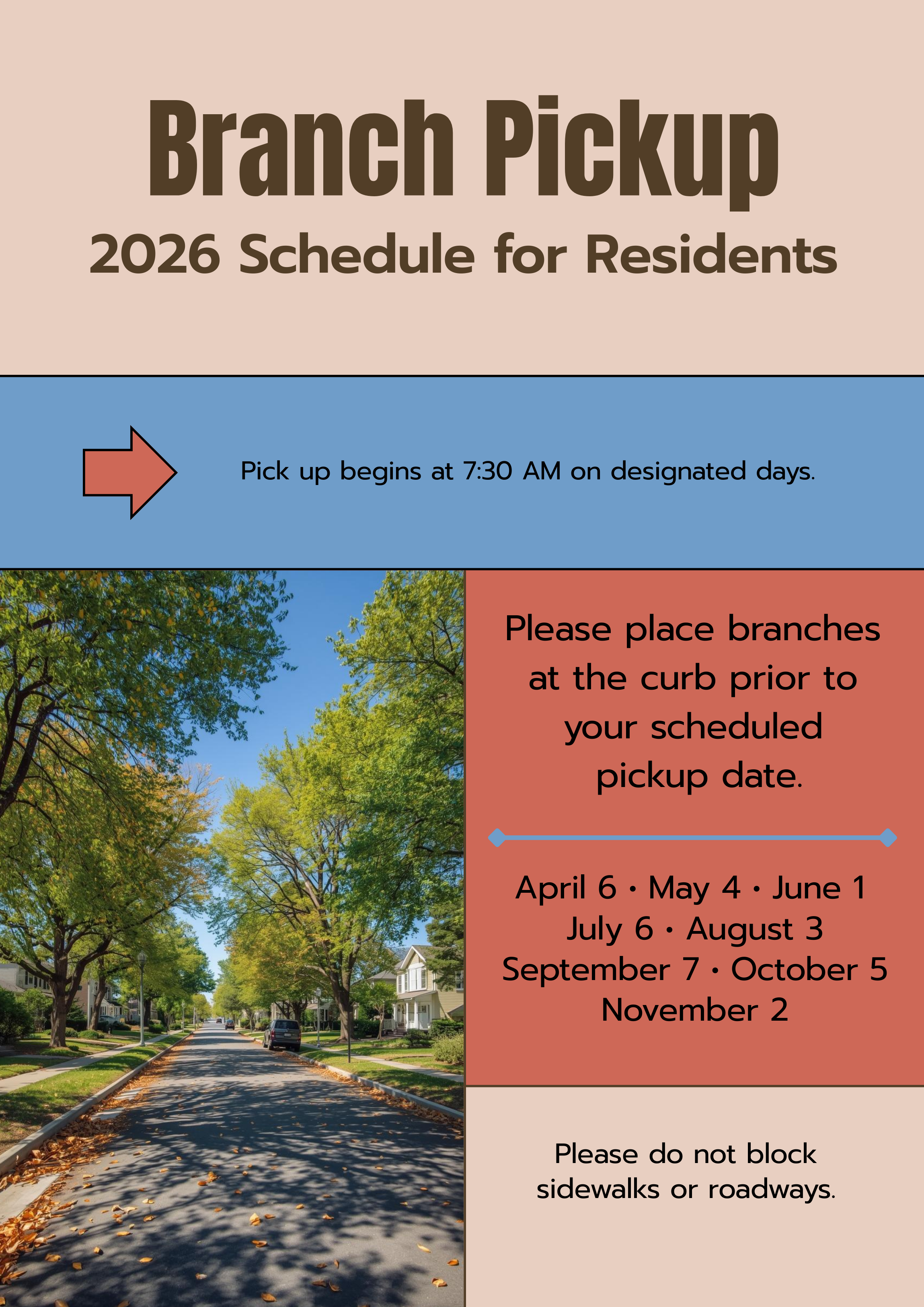 Branch Pickup
2026 Schedule for Residents

Pick up begins at 7:30 AM on designated days.

Please place branches at the curb prior to your scheduled pickup date.

April 6 • May 4 • June 1
July 6 • August 3
September 7 • October 5
November 2

Please do not block sidewalks or roadways.